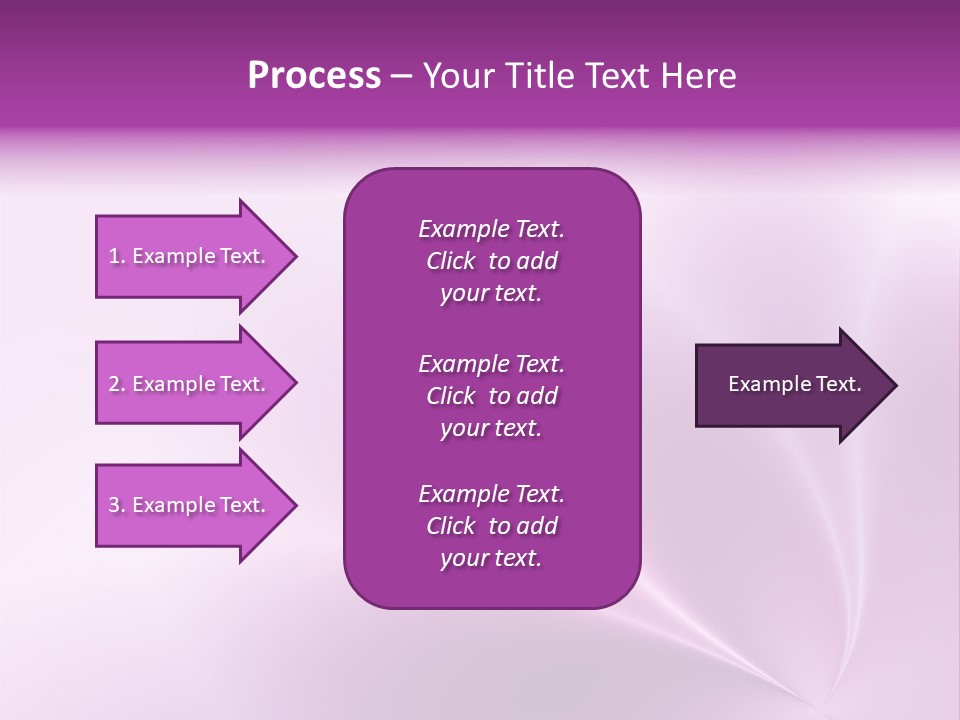 Process – Your Title Text Here

1. Example Text.

2. Example Text.

3. Example Text.

Example Text. Click to add your text.

Example Text. Click to add your text.

Example Text. Click to add your text.

Example Text.